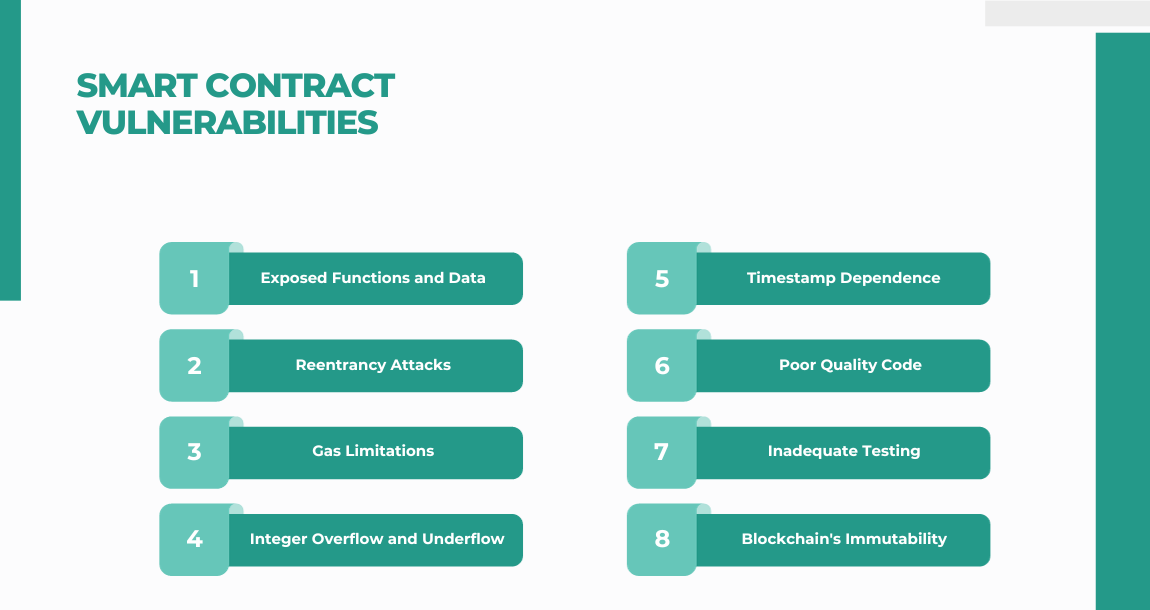 SMART CONTRACT VULNERABILITIES

1 Exposed Functions and Data

2 Reentrancy Attacks

3 Gas Limitations

4 Integer Overflow and Underflow

5 Timestamp Dependence

6 Poor Quality Code

7 Inadequate Testing

8 Blockchain's Immutability